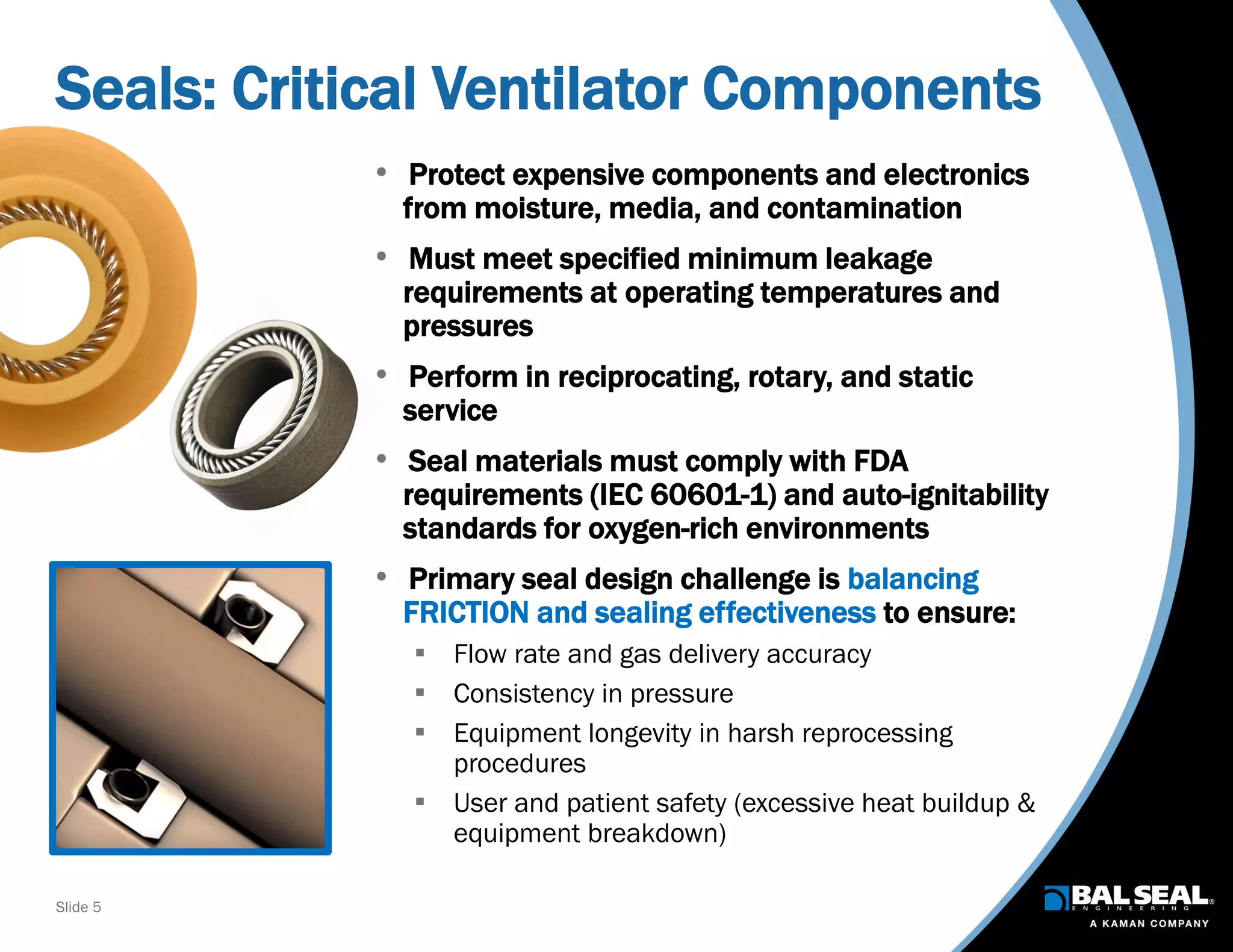 Seals: Critical Ventilator Components

• Protect expensive components and electronics from moisture, media, and contamination

• Must meet specified minimum leakage requirements at operating temperatures and pressures

• Perform in reciprocating, rotary, and static service

• Seal materials must comply with FDA requirements (IEC 60601-1) and auto-ignitability standards for oxygen-rich environments

• Primary seal design challenge is balancing FRICTION and sealing effectiveness to ensure:
  ▪ Flow rate and gas delivery accuracy
  ▪ Consistency in pressure
  ▪ Equipment longevity in harsh reprocessing procedures
  ▪ User and patient safety (excessive heat buildup & equipment breakdown)

Slide 5

BAL SEAL® ENGINEERING
A KAMAN COMPANY